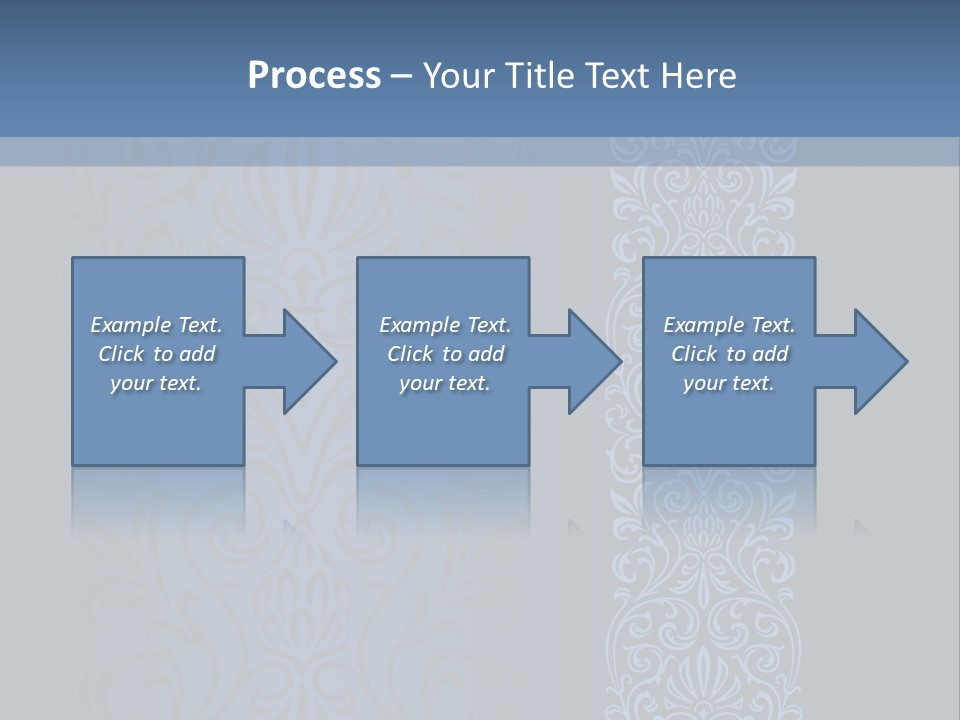 Process – Your Title Text Here

Example Text. Click to add your text.

Example Text. Click to add your text.

Example Text. Click to add your text.